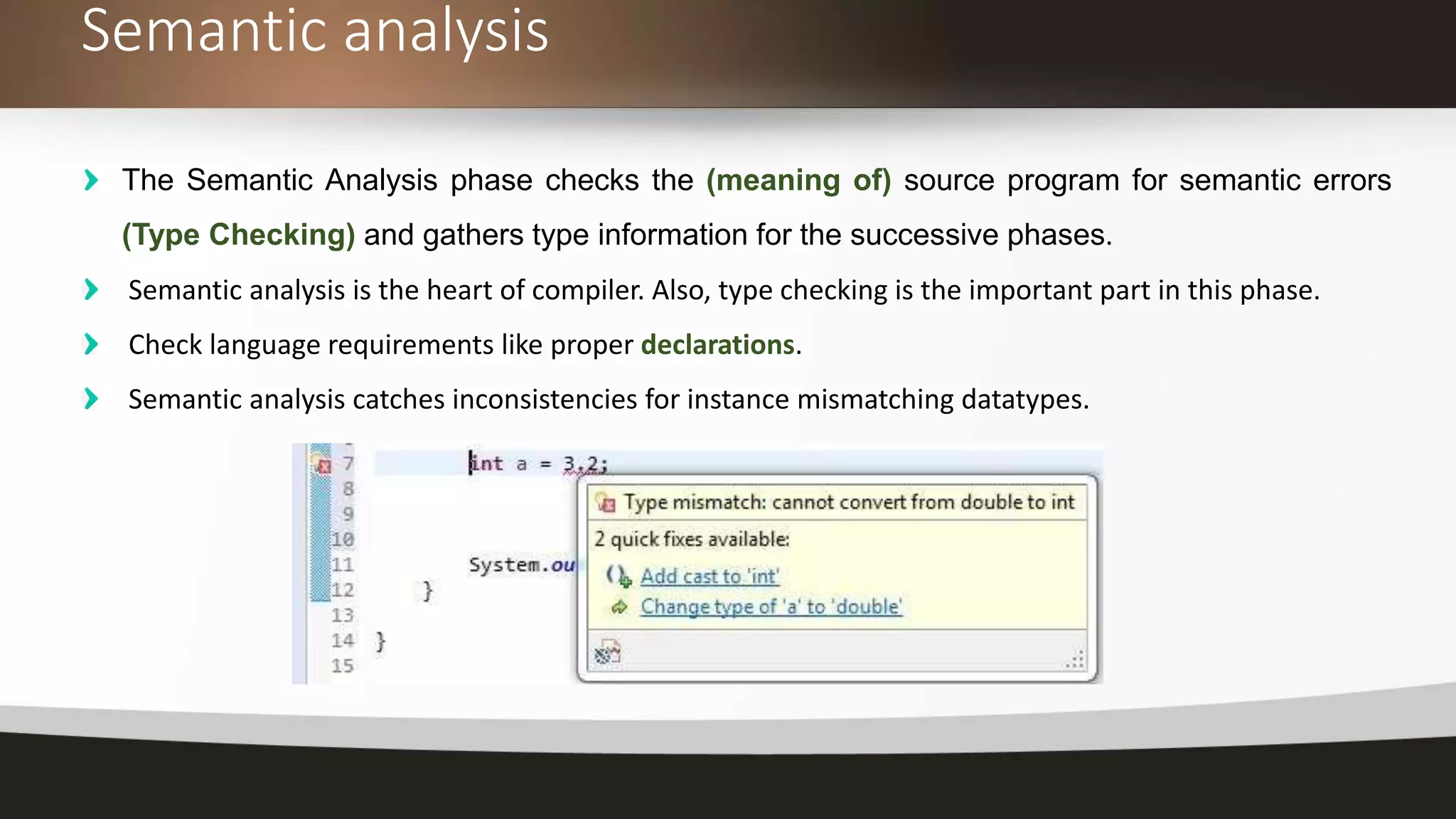 Semantic analysis

The Semantic Analysis phase checks the (meaning of) source program for semantic errors (Type Checking) and gathers type information for the successive phases.

Semantic analysis is the heart of compiler. Also, type checking is the important part in this phase.

Check language requirements like proper declarations.

Semantic analysis catches inconsistencies for instance mismatching datatypes.

7 int a = 3.2;
8
9
10
11 System.ou
12 }
13
14 }
15

Type mismatch: cannot convert from double to int
2 quick fixes available:
Add cast to 'int'
Change type of 'a' to 'double'